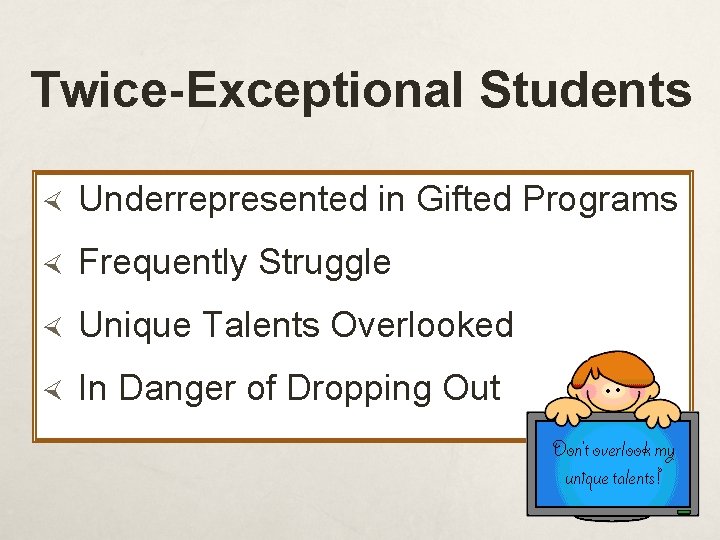 Twice-Exceptional Students

Underrepresented in Gifted Programs

Frequently Struggle

Unique Talents Overlooked

In Danger of Dropping Out

Don't overlook my unique talents!